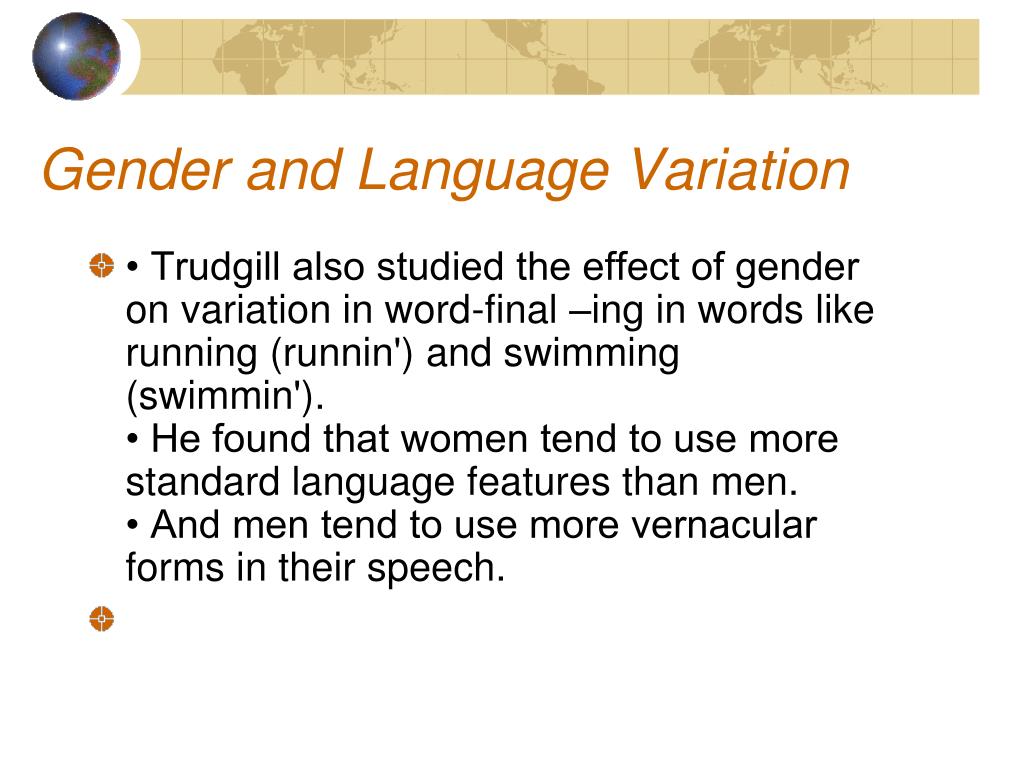 Gender and Language Variation

• Trudgill also studied the effect of gender on variation in word-final –ing in words like running (runnin') and swimming (swimmin').
• He found that women tend to use more standard language features than men.
• And men tend to use more vernacular forms in their speech.